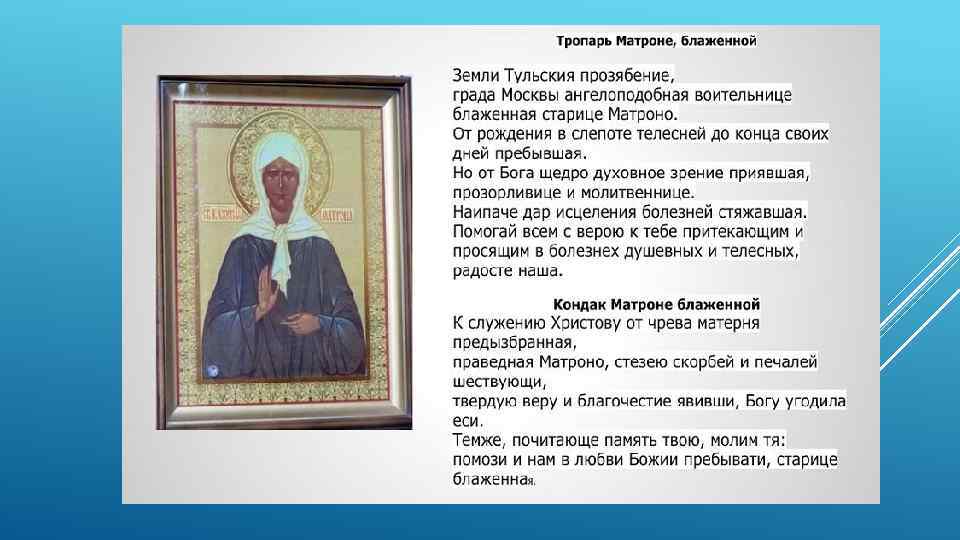 Тропарь Матроне, блаженной

Земли Тульския прозябение,
града Москвы ангелоподобная воительнице
блаженная старице Матроно.
От рождения в слепоте телесней до конца своих
дней пребывшая.
Но от Бога щедро духовное зрение приявшая,
прозорливице и молитвеннице.
Наипаче дар исцеления болезней стяжавшая.
Помогай всем с верою к тебе притекающим и
просящим в болезнех душевных и телесных,
радосте наша.

Кондак Матроне блаженной
К служению Христову от чрева матерня
предызбранная,
праведная Матроно, стезею скорбей и печалей
шествующи,
твердую веру и благочестие явивши, Богу угодила
еси.
Темже, почитающе память твою, молим тя:
помози и нам в любви Божии пребывати, старице
блаженная.